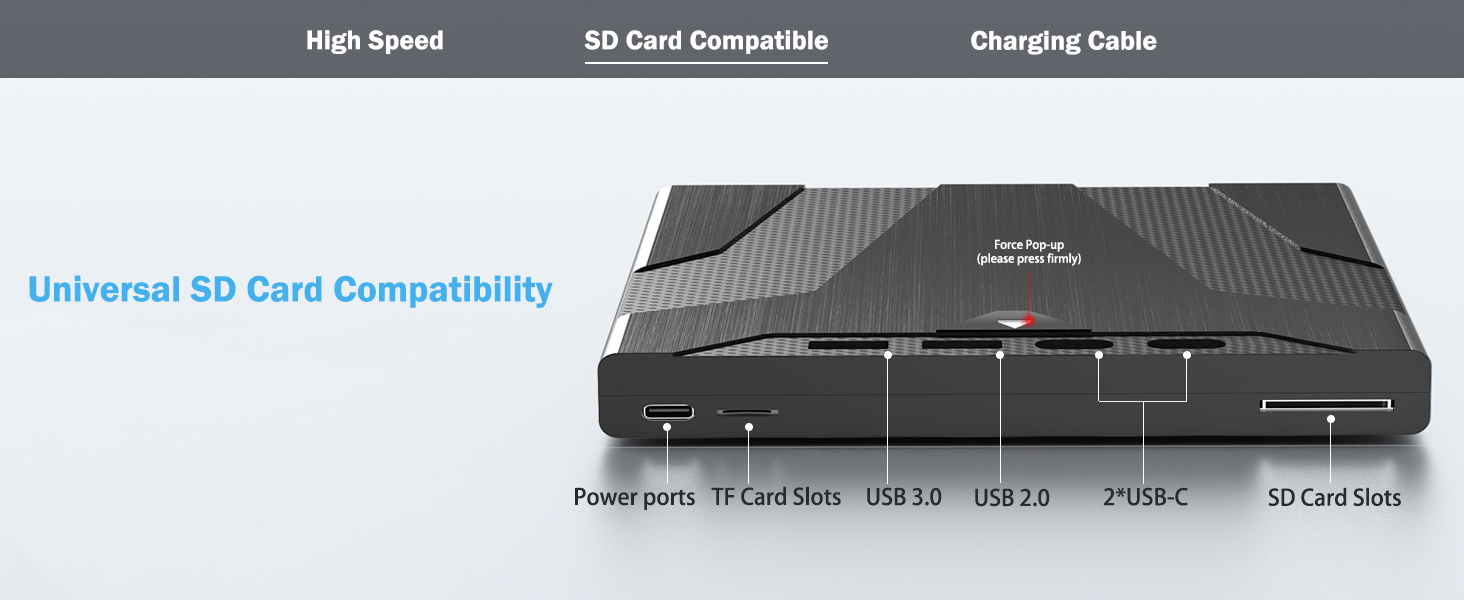 High Speed SD Card Compatible Charging Cable

Universal SD Card Compatibility

Force Pop-up
(please press firmly)

Power ports TF Card Slots USB 3.0 USB 2.0 2*USB-C SD Card Slots